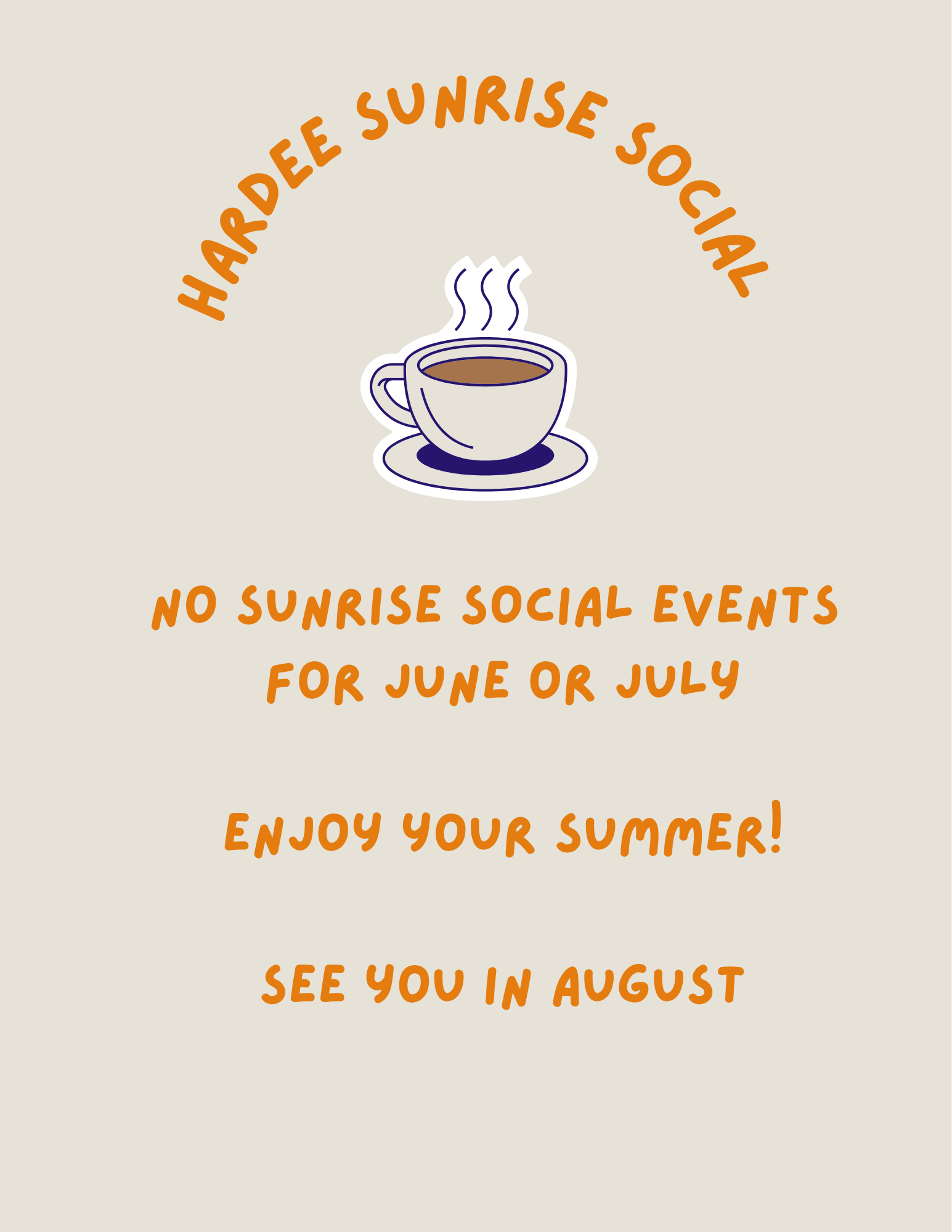 HARDEE SUNRISE SOCIAL

NO SUNRISE SOCIAL EVENTS FOR JUNE OR JULY

ENJOY YOUR SUMMER!

SEE YOU IN AUGUST